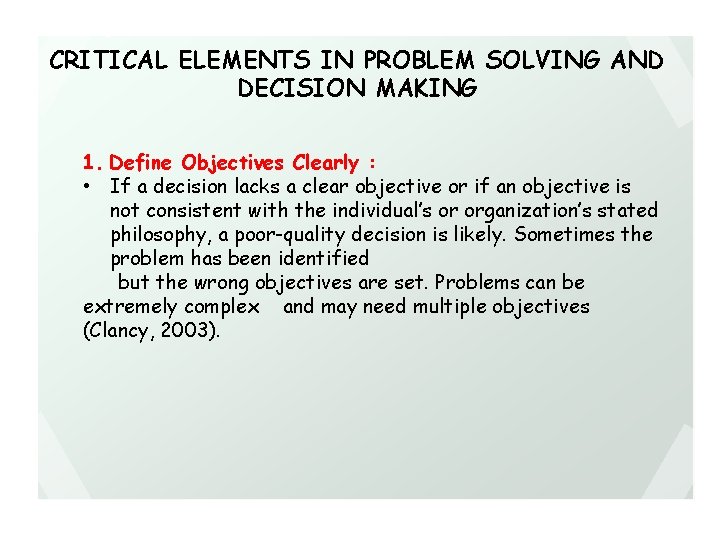 CRITICAL ELEMENTS IN PROBLEM SOLVING AND DECISION MAKING

1. Define Objectives Clearly :

• If a decision lacks a clear objective or if an objective is not consistent with the individual's or organization's stated philosophy, a poor-quality decision is likely. Sometimes the problem has been identified
but the wrong objectives are set. Problems can be extremely complex and may need multiple objectives (Clancy, 2003).